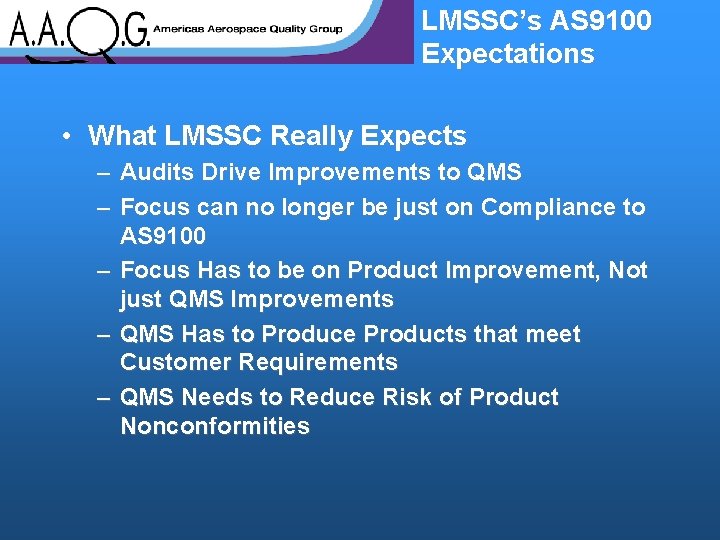 A.A.Q.G. Americas Aerospace Quality Group

LMSSC's AS9100 Expectations

• What LMSSC Really Expects
– Audits Drive Improvements to QMS
– Focus can no longer be just on Compliance to AS9100
– Focus Has to be on Product Improvement, Not just QMS Improvements
– QMS Has to Produce Products that meet Customer Requirements
– QMS Needs to Reduce Risk of Product Nonconformities